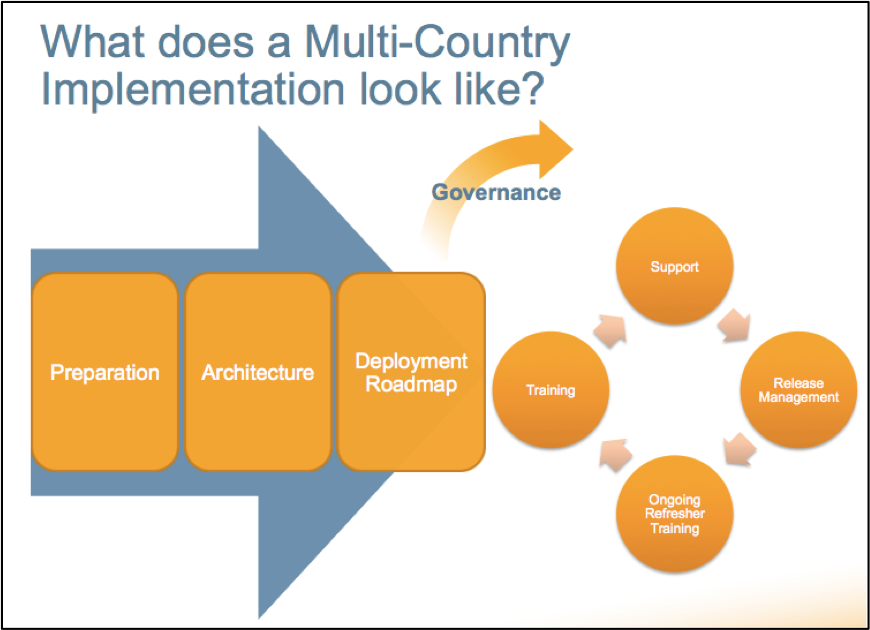 What does a Multi-Country Implementation look like?

Governance

Preparation

Architecture

Deployment Roadmap

Support

Release Management

Ongoing Refresher Training

Training